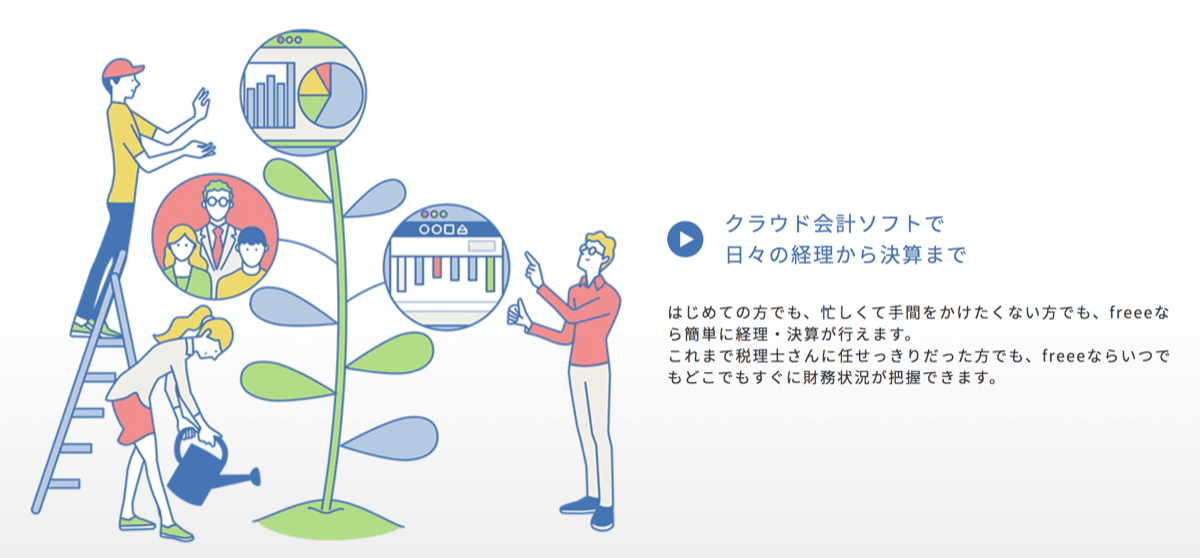 クラウド会計ソフトで
日々の経理から決算まで

はじめての方でも、忙しくて手間をかけたくない方でも、freeeなら簡単に経理・決算が行えます。
これまで税理士さんに任せっきりだった方でも、freeeならいつでもどこでもすぐに財務状況が把握できます。